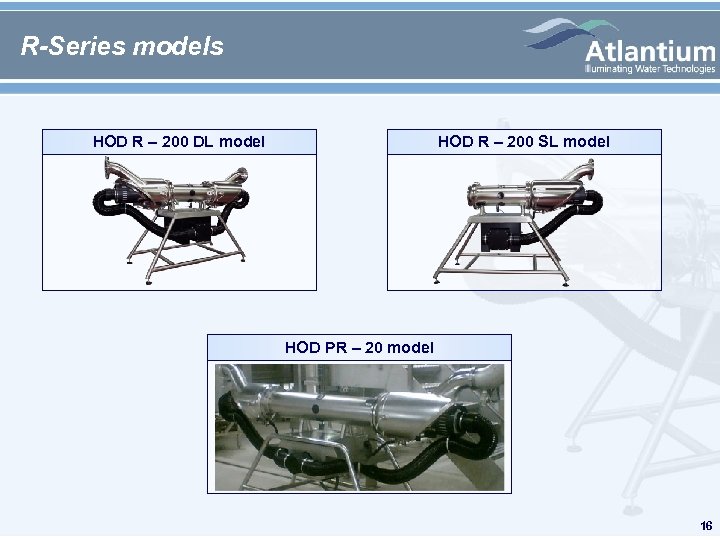 R-Series models

Atlantium
Illuminating Water Technologies

HOD R – 200 DL model

HOD R – 200 SL model

HOD PR – 20 model

16